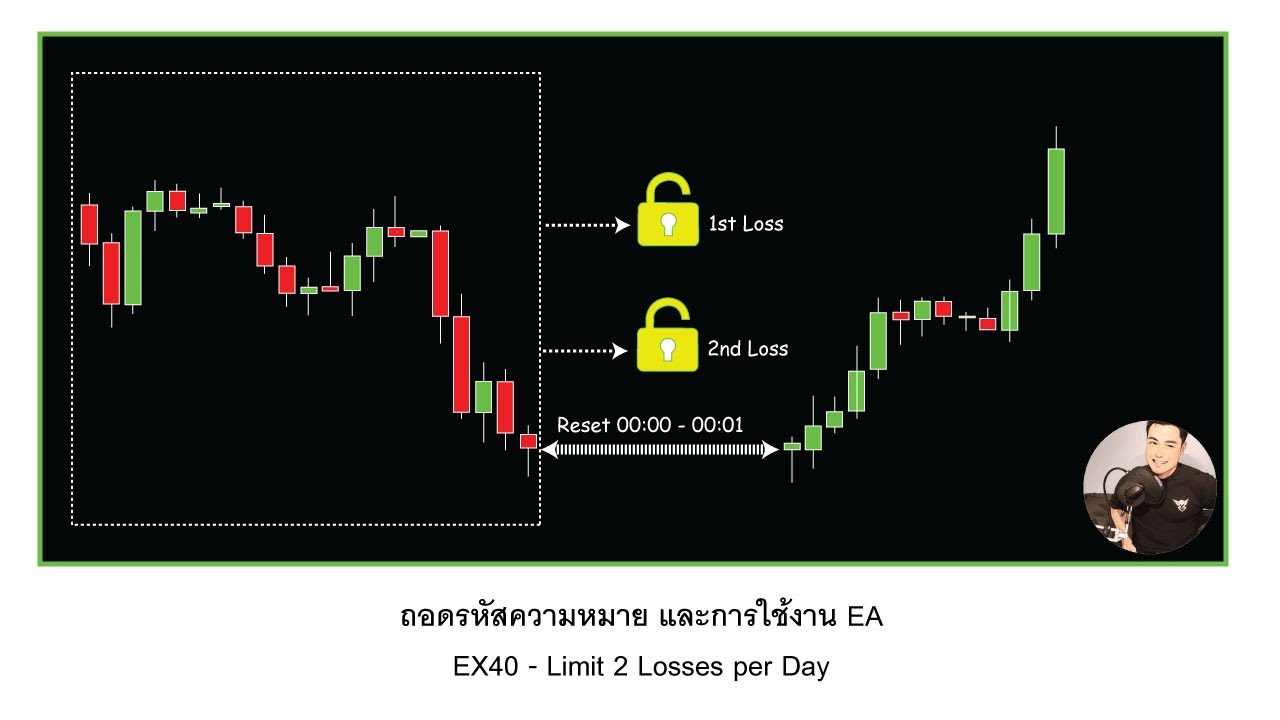 1st Loss

2nd Loss

Reset 00:00 - 00:01

ถอดรหัสความหมาย และการใช้งาน EA

EX40 - Limit 2 Losses per Day